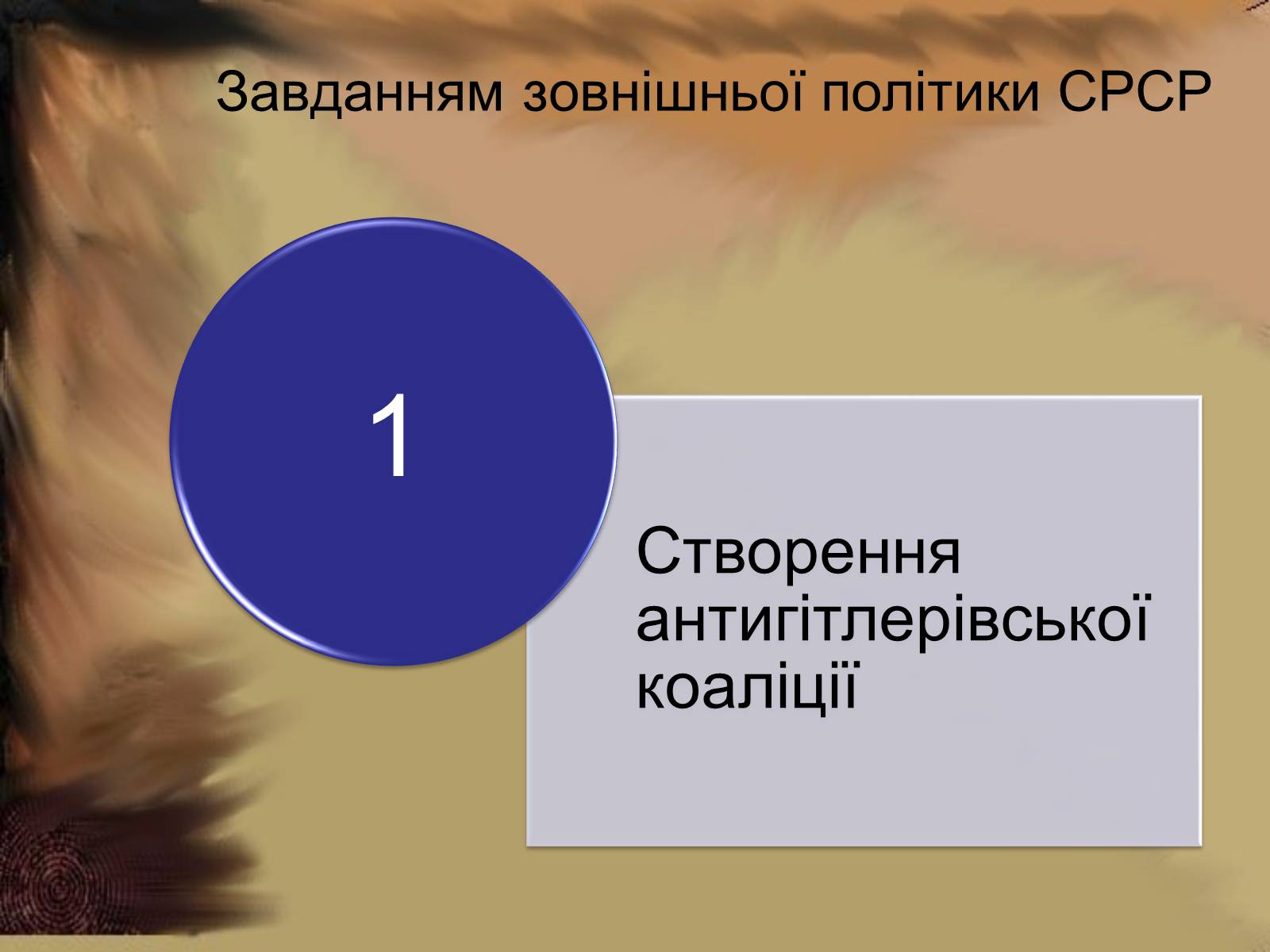 Завданням зовнішньої політики СРСР

1

Створення антигітлерівської коаліції